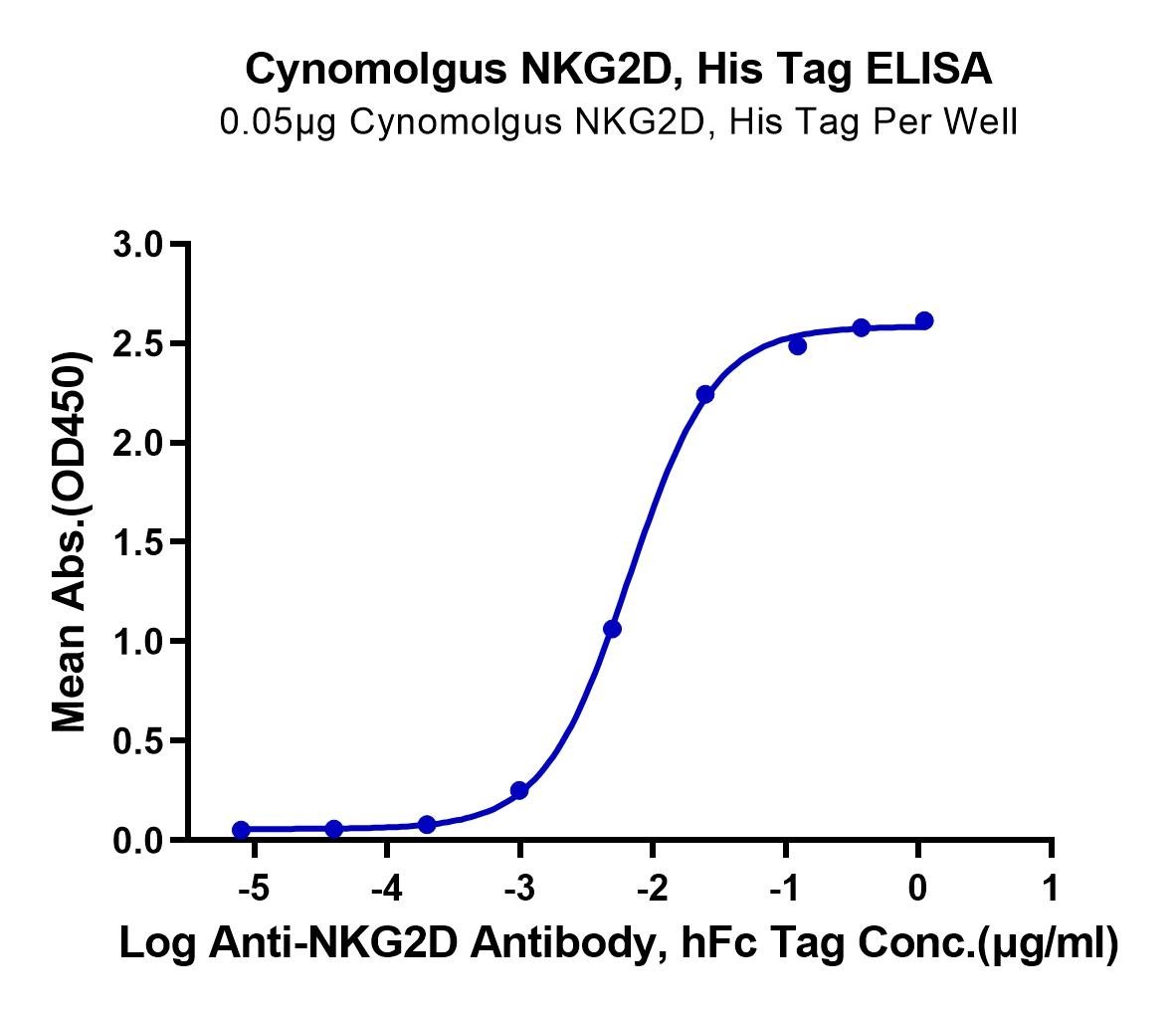 Cynomolgus NKG2D, His Tag ELISA
0.05μg Cynomolgus NKG2D, His Tag Per Well

Mean Abs.(OD450)

3.0
2.5
2.0
1.5
1.0
0.5
0.0

-5
-4
-3
-2
-1
0
1

Log Anti-NKG2D Antibody, hFc Tag Conc.(μg/ml)